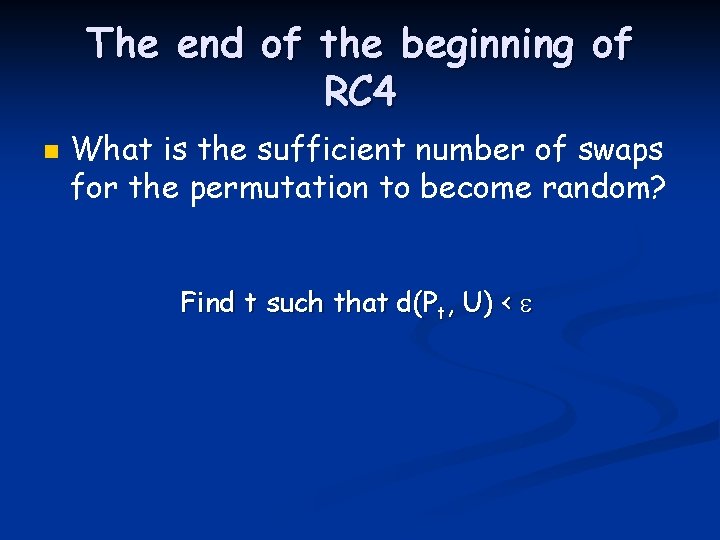 The end of the beginning of RC4

What is the sufficient number of swaps for the permutation to become random?

Find t such that $d(P_t, U) < \varepsilon$